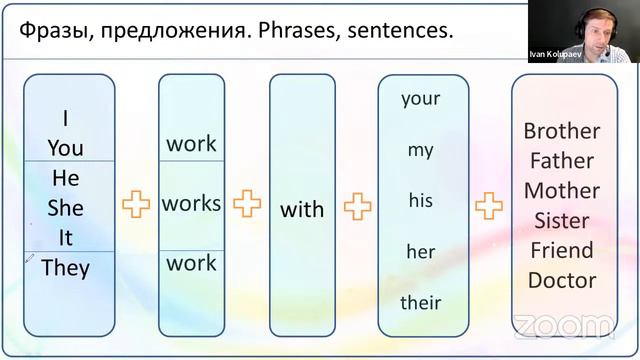 Фразы, предложения. Phrases, sentences.

Ivan Kolupaev

I
You
He
She
It
They

work
works
work

with

your
my
his
her
their

Brother
Father
Mother
Sister
Friend
Doctor

zoom